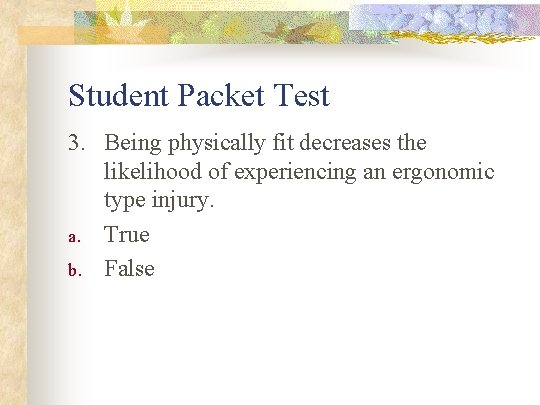 Student Packet Test

3. Being physically fit decreases the likelihood of experiencing an ergonomic type injury.

a. True

b. False